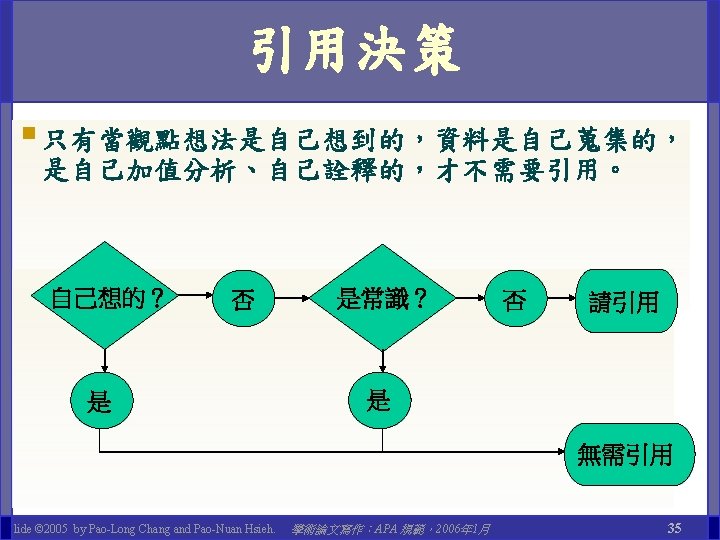 引用決策

只有當觀點想法是自己想到的，資料是自己蒐集的，是自己加值分析、自己詮釋的，才不需要引用。

自己想的？
否
是常識？
否
請引用
是
是
無需引用

lide ©2005 by Pao-Long Chang and Pao-Nuan Hsieh. 學術論文寫作：APA 規範，2006年1月 35